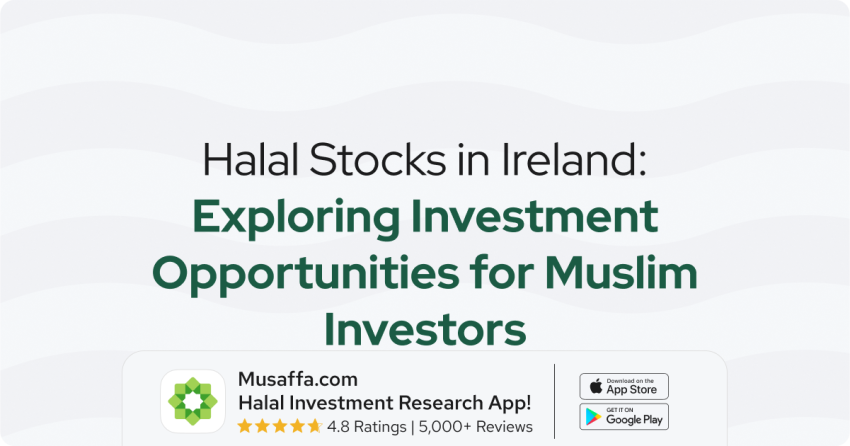 Halal Stocks in Ireland:
Exploring Investment Opportunities for Muslim Investors

Musaffa.com
Halal Investment Research App!
4.8 Ratings | 5,000+ Reviews

Download on the
App Store

GET IT ON
Google Play